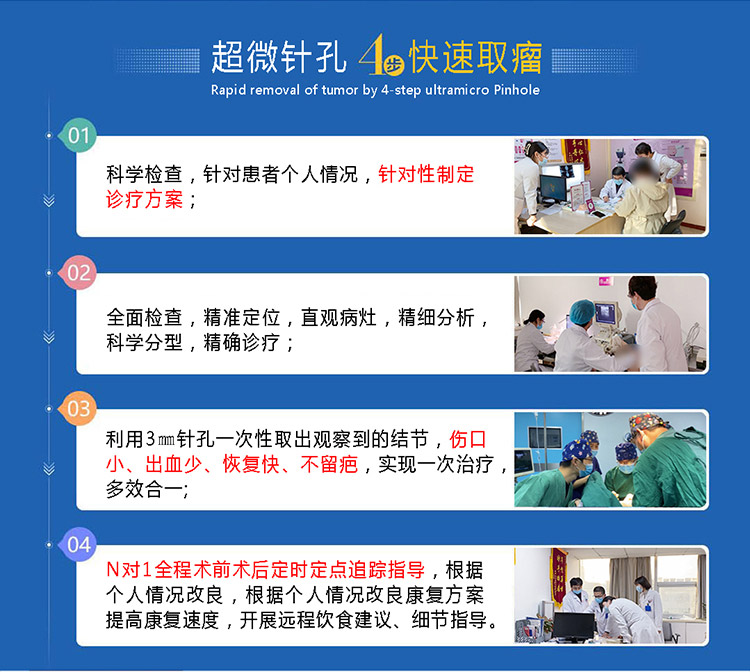 超微针孔 4步 快速取瘤
Rapid removal of tumor by 4-step ultramicro Pinhole

01
科学检查，针对患者个人情况，针对性制定诊疗方案；

02
全面检查，精准定位，直观病灶，精细分析，科学分型，精确诊疗；

03
利用3㎜针孔一次性取出观察到的结节，伤口小、出血少、恢复快、不留疤，实现一次治疗，多效合一;

04
N对1全程术前术后定时定点追踪指导，根据个人情况改良，根据个人情况改良康复方案提高康复速度，开展远程饮食建议、细节指导。